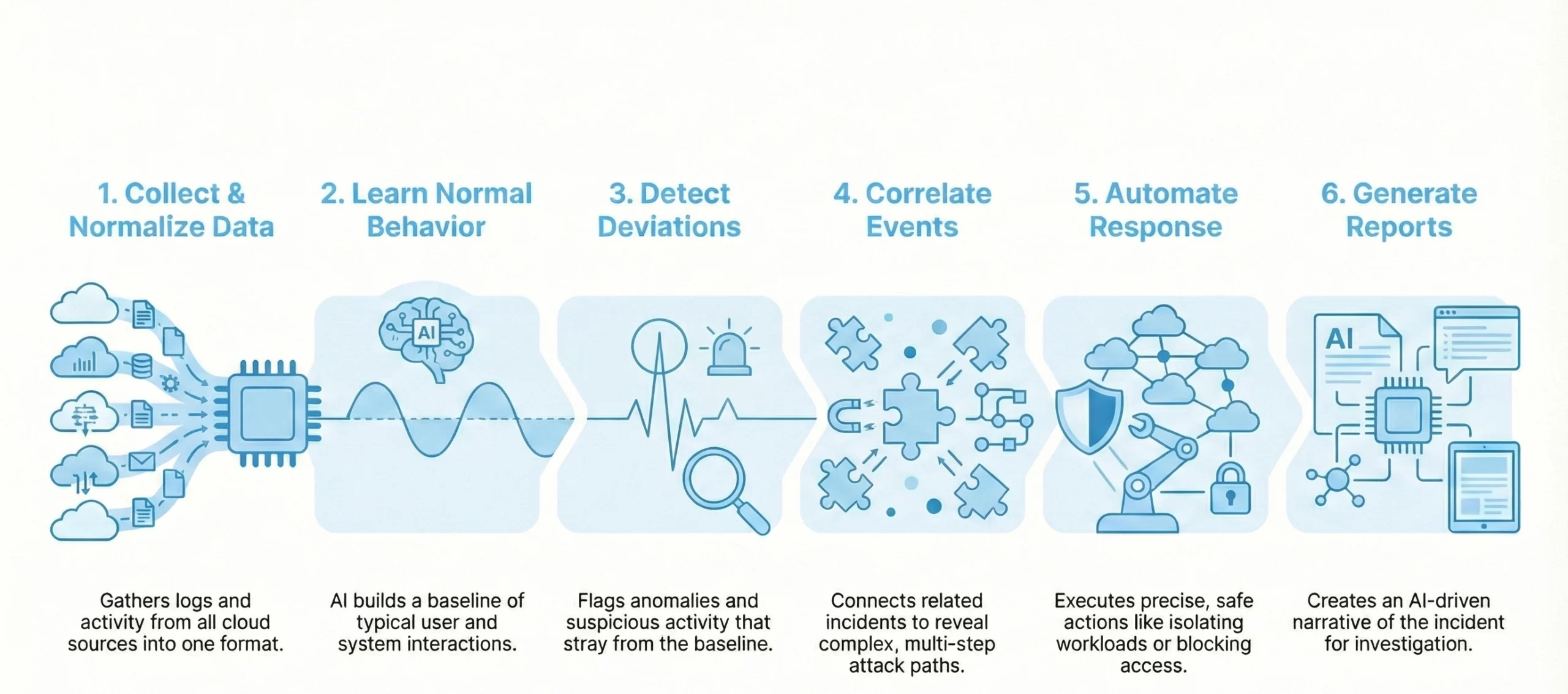 1. Collect & Normalize Data

Gathers logs and activity from all cloud sources into one format.

2. Learn Normal Behavior

AI

AI builds a baseline of typical user and system interactions.

3. Detect Deviations

Flags anomalies and suspicious activity that stray from the baseline.

4. Correlate Events

Connects related incidents to reveal complex, multi-step attack paths.

5. Automate Response

Executes precise, safe actions like isolating workloads or blocking access.

6. Generate Reports

AI

Creates an AI-driven narrative of the incident for investigation.